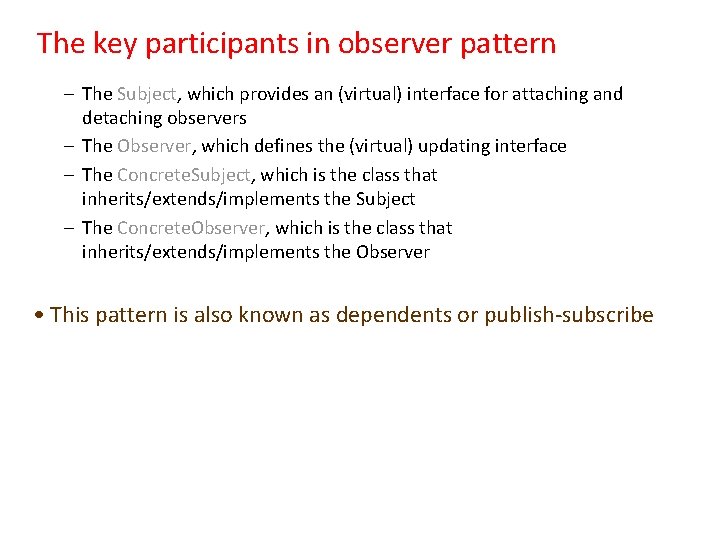 The key participants in observer pattern

– The Subject, which provides an (virtual) interface for attaching and detaching observers

– The Observer, which defines the (virtual) updating interface

– The ConcreteSubject, which is the class that inherits/extends/implements the Subject

– The ConcreteObserver, which is the class that inherits/extends/implements the Observer

• This pattern is also known as dependents or publish-subscribe